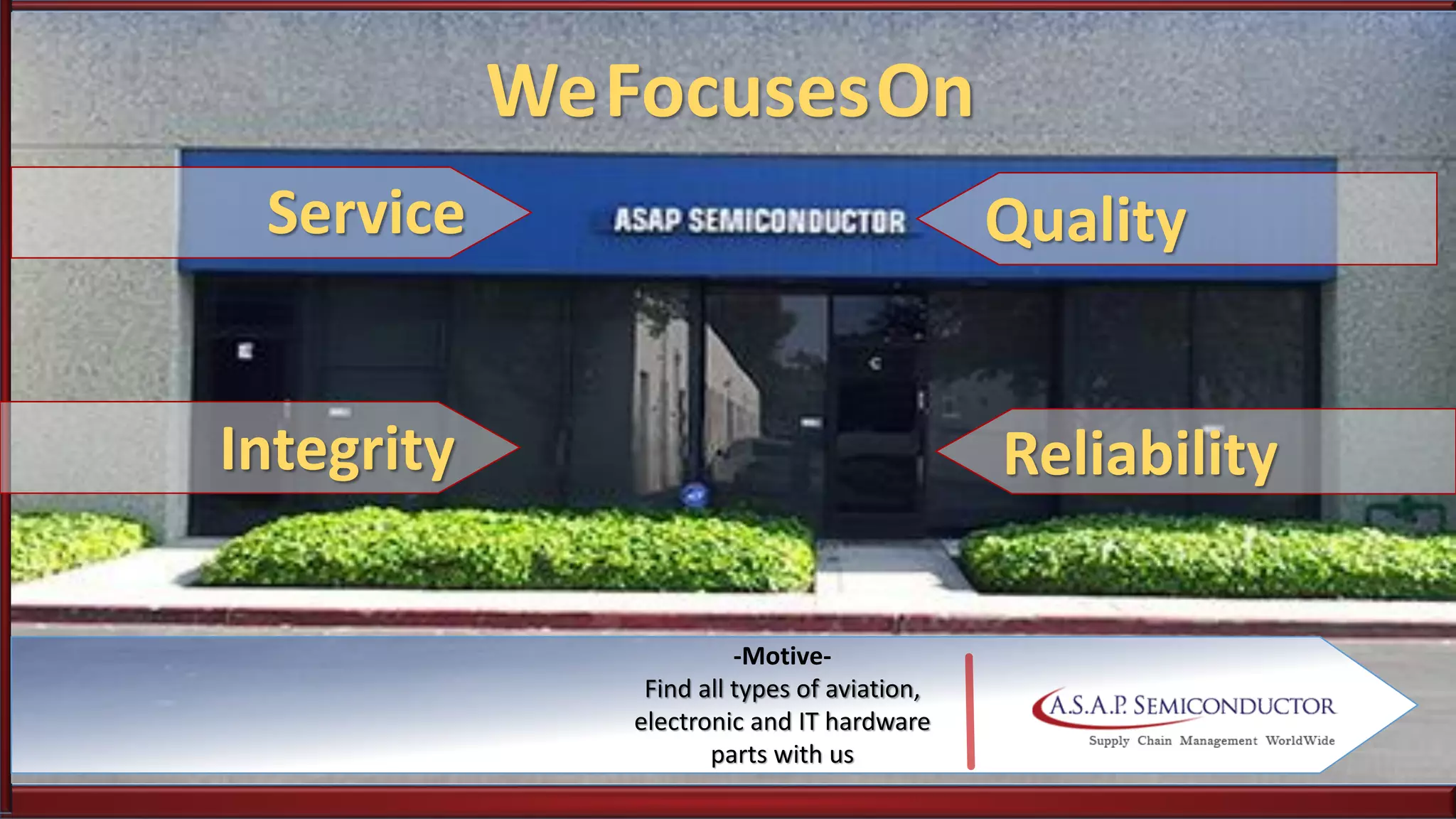 We Focuses On

Service

ASAP SEMICONDUCTOR

Quality

Integrity

Reliability

-Motive-
Find all types of aviation, electronic and IT hardware parts with us

A.S.A.P. SEMICONDUCTOR
Supply Chain Management WorldWide